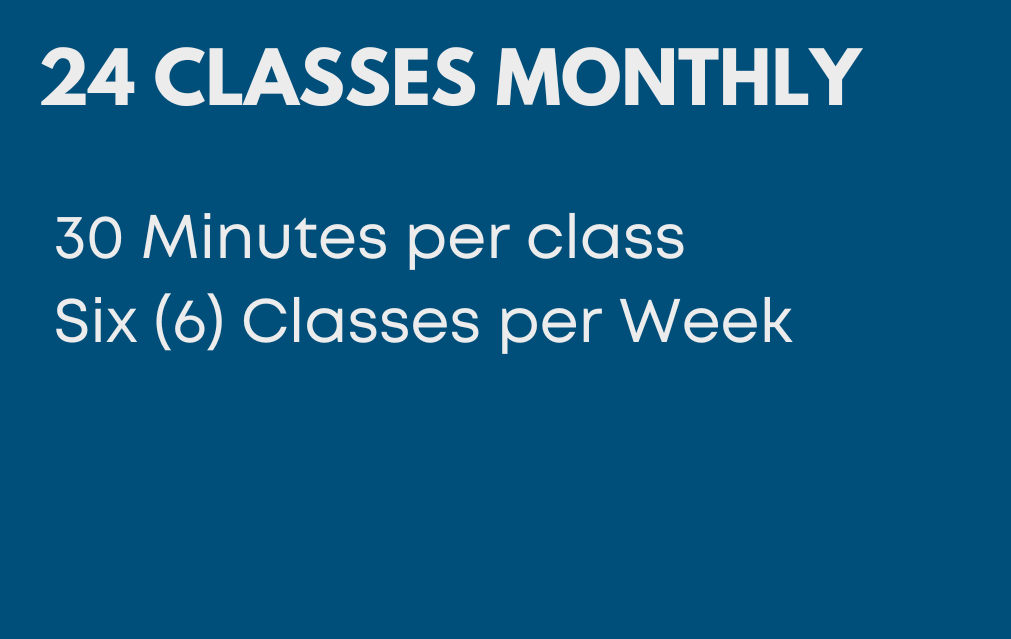 24 CLASSES MONTHLY

30 Minutes per class
Six (6) Classes per Week